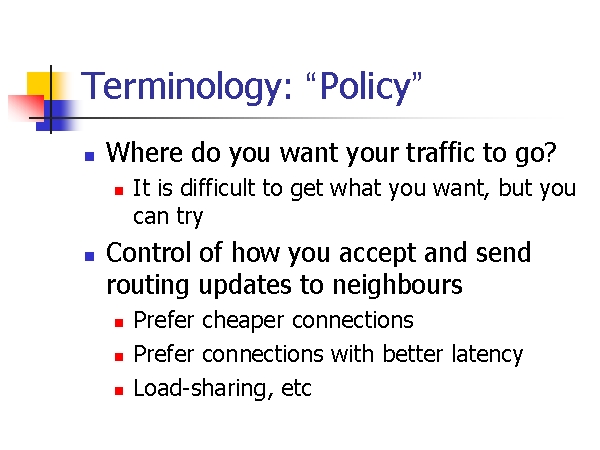 Terminology: “Policy”

- Where do you want your traffic to go?
  - It is difficult to get what you want, but you can try
- Control of how you accept and send routing updates to neighbours
  - Prefer cheaper connections
  - Prefer connections with better latency
  - Load-sharing, etc